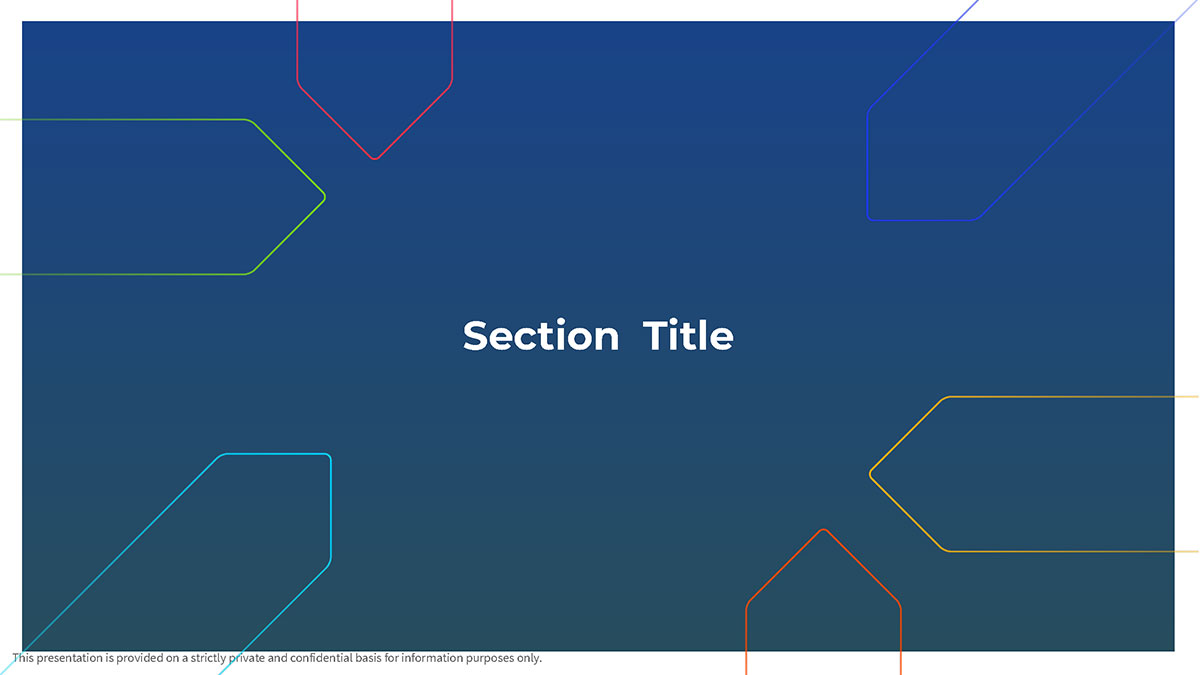 Section Title

This presentation is provided on a strictly private and confidential basis for information purposes only.